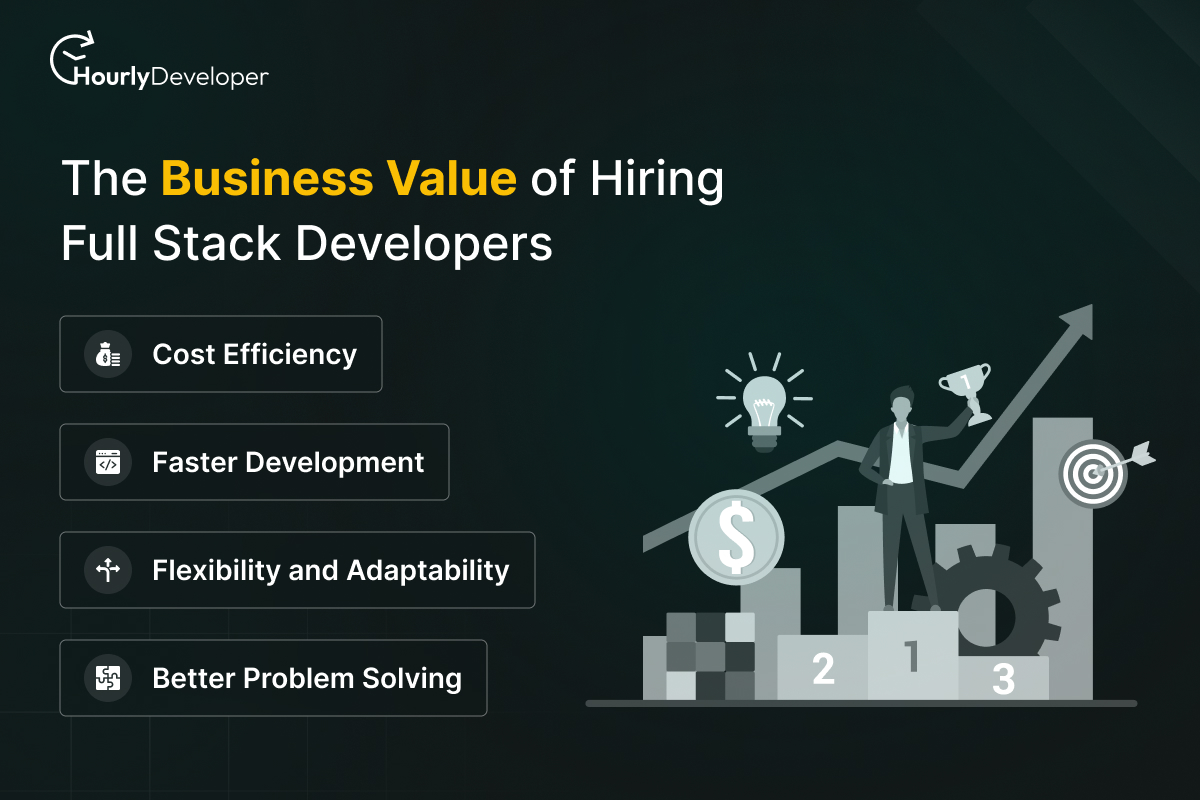 HourlyDeveloper

The Business Value of Hiring Full Stack Developers

Cost Efficiency

Faster Development

Flexibility and Adaptability

Better Problem Solving

$

1

2

1

3